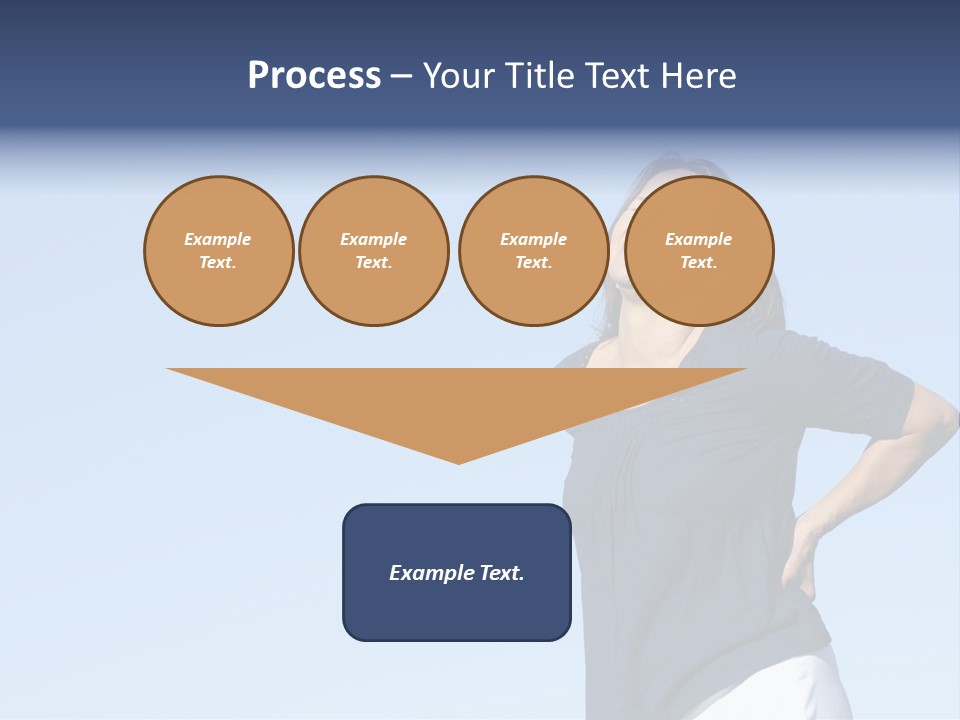 Process – Your Title Text Here

Example Text.

Example Text.

Example Text.

Example Text.

Example Text.